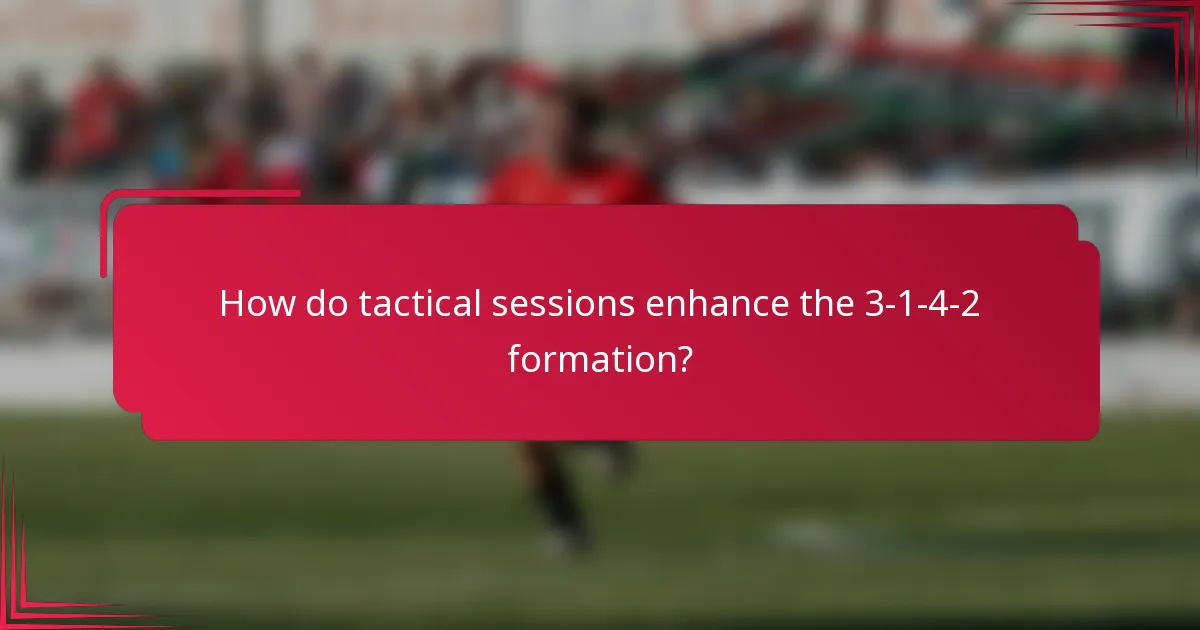 How do tactical sessions enhance the 3-1-4-2 formation?